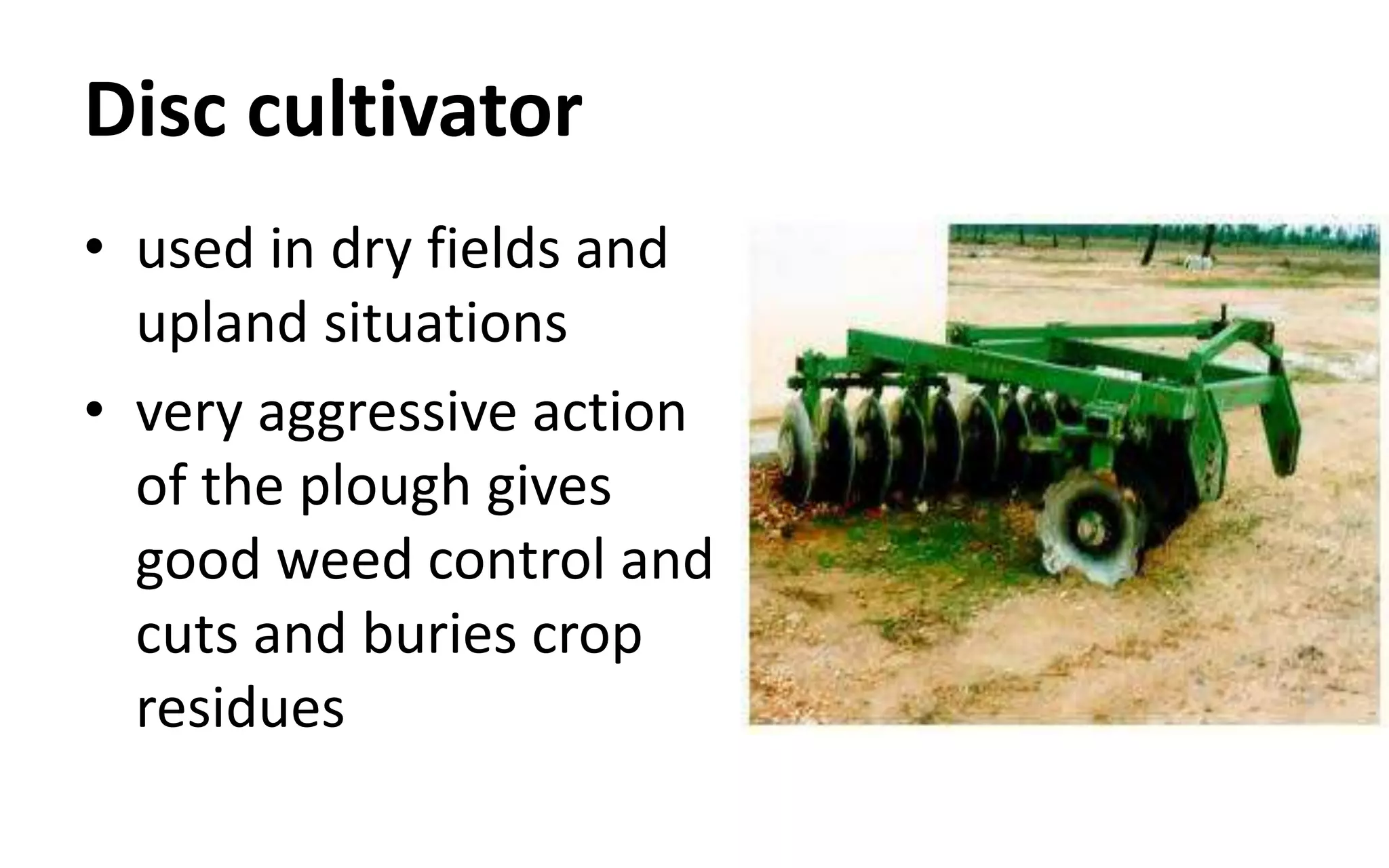 Disc cultivator

• used in dry fields and upland situations
• very aggressive action of the plough gives good weed control and cuts and buries crop residues